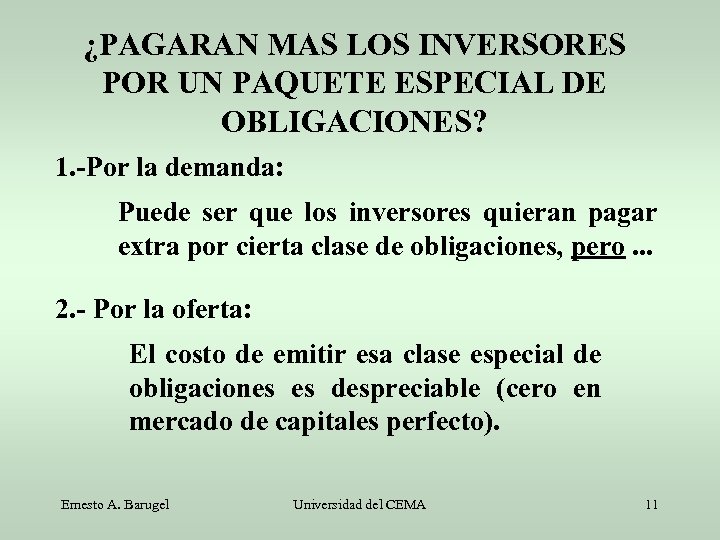 ¿PAGARAN MAS LOS INVERSORES POR UN PAQUETE ESPECIAL DE OBLIGACIONES?

1.-Por la demanda:

Puede ser que los inversores quieran pagar extra por cierta clase de obligaciones, pero ...

2.- Por la oferta:

El costo de emitir esa clase especial de obligaciones es despreciable (cero en mercado de capitales perfecto).

Ernesto A. Barugel Universidad del CEMA 11